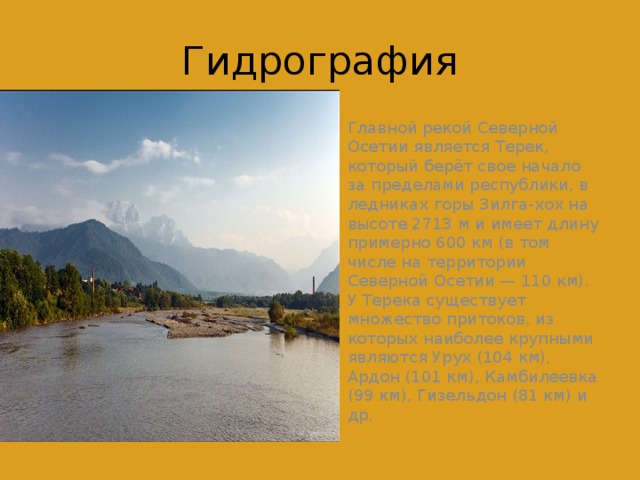 Гидрография

Главной рекой Северной Осетии является Терек, который берёт свое начало за пределами республики, в ледниках горы Зилга-хох на высоте 2713 м и имеет длину примерно 600 км (в том числе на территории Северной Осетии — 110 км). У Терека существует множество притоков, из которых наиболее крупными являются Урух (104 км), Ардон (101 км), Камбилеевка (99 км), Гизельдон (81 км) и др.